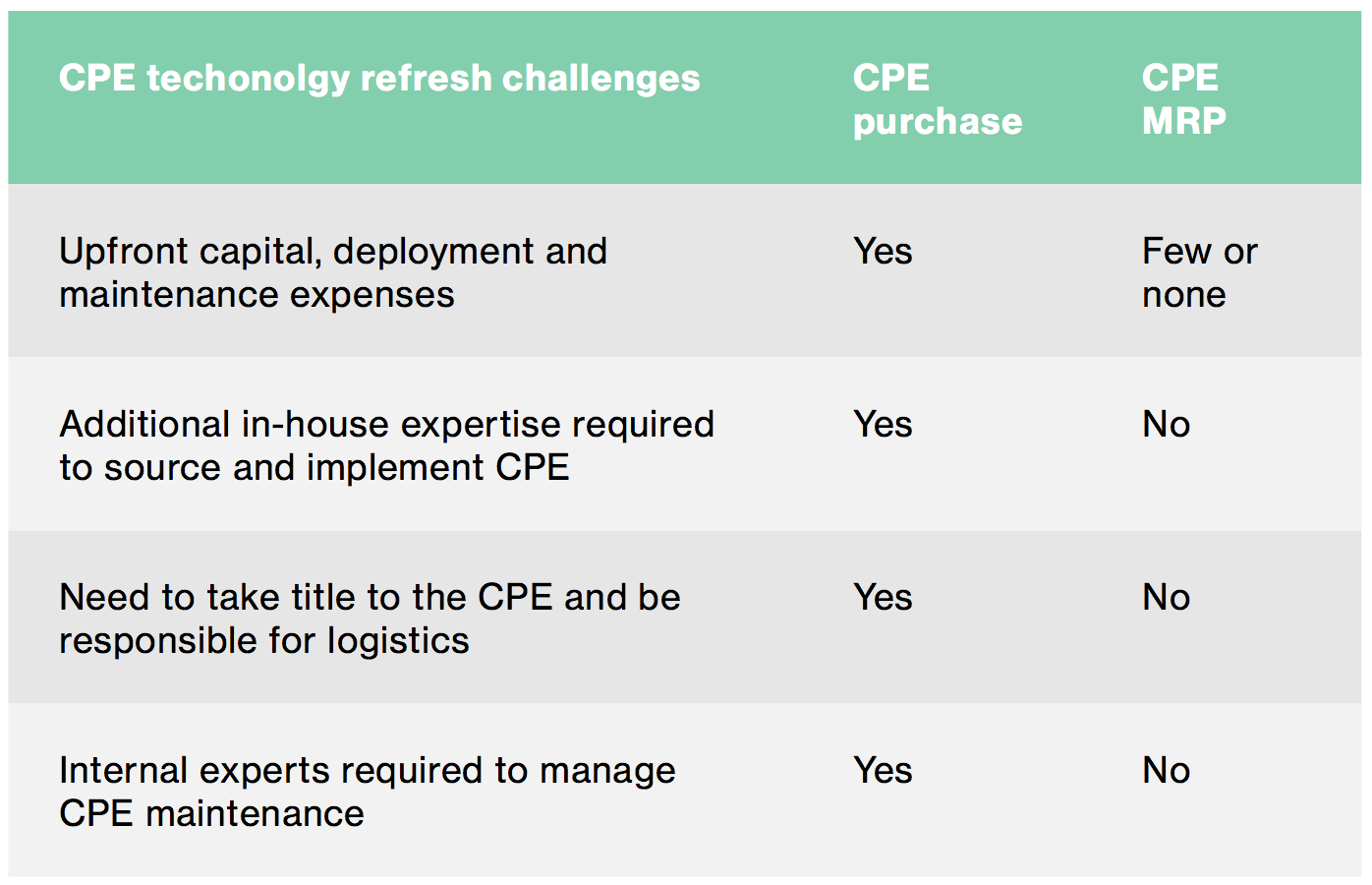 | CPE techonolgy refresh challenges | CPE purchase | CPE MRP |
|---|---|---|
| Upfront capital, deployment and maintenance expenses | Yes | Few or none |
| Additional in-house expertise required to source and implement CPE | Yes | No |
| Need to take title to the CPE and be responsible for logistics | Yes | No |
| Internal experts required to manage CPE maintenance | Yes | No |